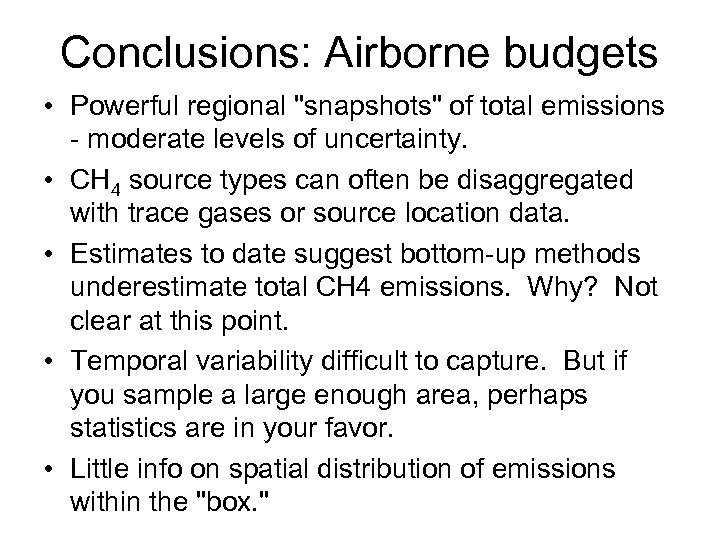 Conclusions: Airborne budgets

• Powerful regional "snapshots" of total emissions - moderate levels of uncertainty.

• $CH_4$ source types can often be disaggregated with trace gases or source location data.

• Estimates to date suggest bottom-up methods underestimate total CH4 emissions. Why? Not clear at this point.

• Temporal variability difficult to capture. But if you sample a large enough area, perhaps statistics are in your favor.

• Little info on spatial distribution of emissions within the "box."